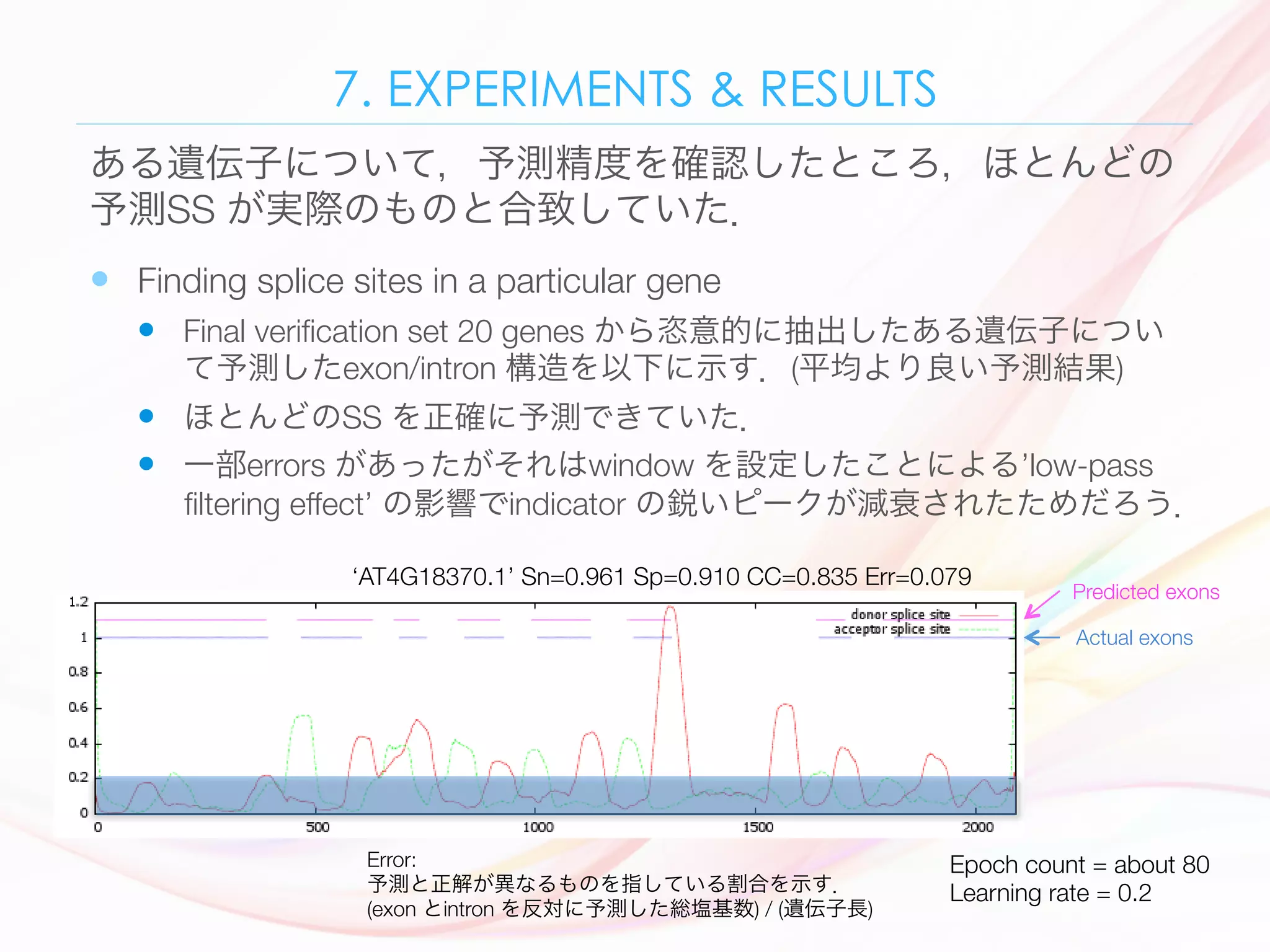 7. EXPERIMENTS & RESULTS

ある遺伝子について，予測精度を確認したところ，ほとんどの予測SS が実際のものと合致していた.

Finding splice sites in a particular gene

Final verification set 20 genes から恣意的に抽出したある遺伝子について予測したexon/intron 構造を以下に示す．(平均より良い予測結果)

ほとんどのSS を正確に予測できていた.

一部errors があったがそれはwindow を設定したことによる'low-pass filtering effect' の影響でindicator の鋭いピークが減衰されたためだろう.

'AT4G18370.1' Sn=0.961 Sp=0.910 CC=0.835 Err=0.079

Predicted exons

Actual exons

donor splice site
acceptor splice site

1.2
1
0.8
0.6
0.4
0.2
0
0
500
1000
1500
2000

Error:
予測と正解が異なるものを指している割合を示す.
(exon とintron を反対に予測した総塩基数) / (遺伝子長)

Epoch count = about 80
Learning rate = 0.2